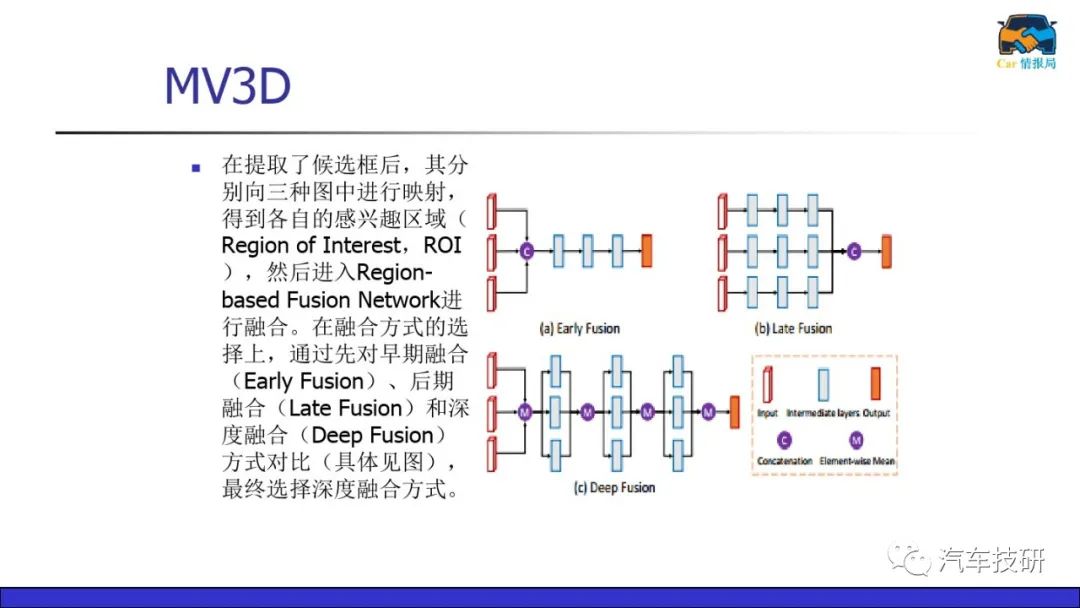 Car 情报局

MV3D

在提取了候选框后，其分别向三种图中进行映射，得到各自的感兴趣区域（Region of Interest，ROI），然后进入Region-based Fusion Network进行融合。在融合方式的选择上，通过先对早期融合（Early Fusion）、后期融合（Late Fusion）和深度融合（Deep Fusion）方式对比（具体见图），最终选择深度融合方式。

C

(a) Early Fusion

C

(b) Late Fusion

M M M M

(c) Deep Fusion

Input Intermediate layers Output

C Concatenation

M Element-wise Mean

汽车技研